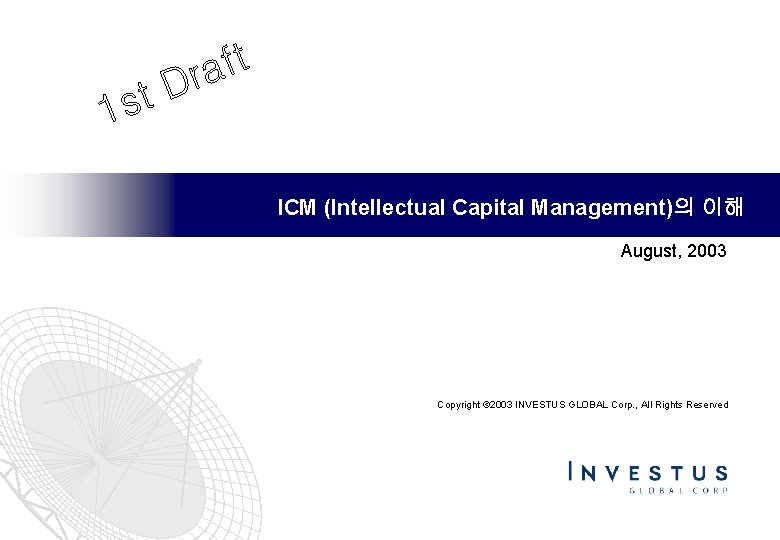 1st Draft

ICM (Intellectual Capital Management)의 이해

August, 2003

Copyright ©2003 INVESTUS GLOBAL Corp., All Rights Reserved

INVESTUS
GLOBAL CORP